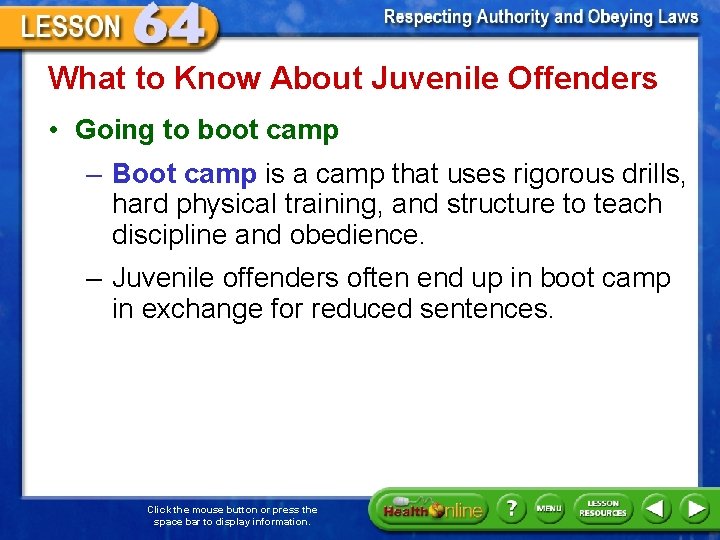 LESSON 64

Respecting Authority and Obeying Laws

What to Know About Juvenile Offenders

• Going to boot camp

– Boot camp is a camp that uses rigorous drills, hard physical training, and structure to teach discipline and obedience.

– Juvenile offenders often end up in boot camp in exchange for reduced sentences.

Click the mouse button or press the space bar to display information.

Health Online

?

MENU

LESSON RESOURCES